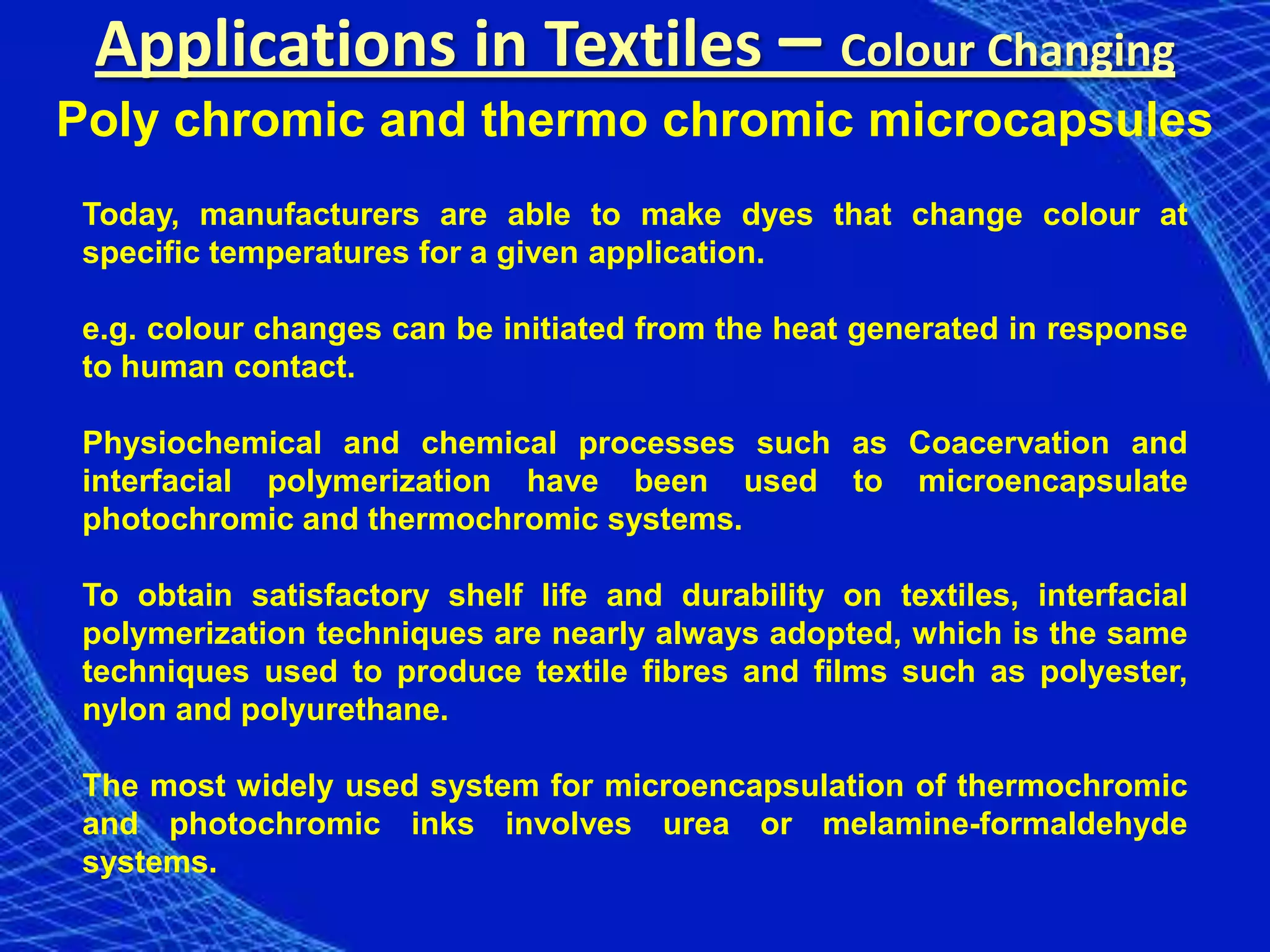 Applications in Textiles – Colour Changing

Poly chromic and thermo chromic microcapsules

Today, manufacturers are able to make dyes that change colour at specific temperatures for a given application.

e.g. colour changes can be initiated from the heat generated in response to human contact.

Physiochemical and chemical processes such as Coacervation and interfacial polymerization have been used to microencapsulate photochromic and thermochromic systems.

To obtain satisfactory shelf life and durability on textiles, interfacial polymerization techniques are nearly always adopted, which is the same techniques used to produce textile fibres and films such as polyester, nylon and polyurethane.

The most widely used system for microencapsulation of thermochromic and photochromic inks involves urea or melamine-formaldehyde systems.